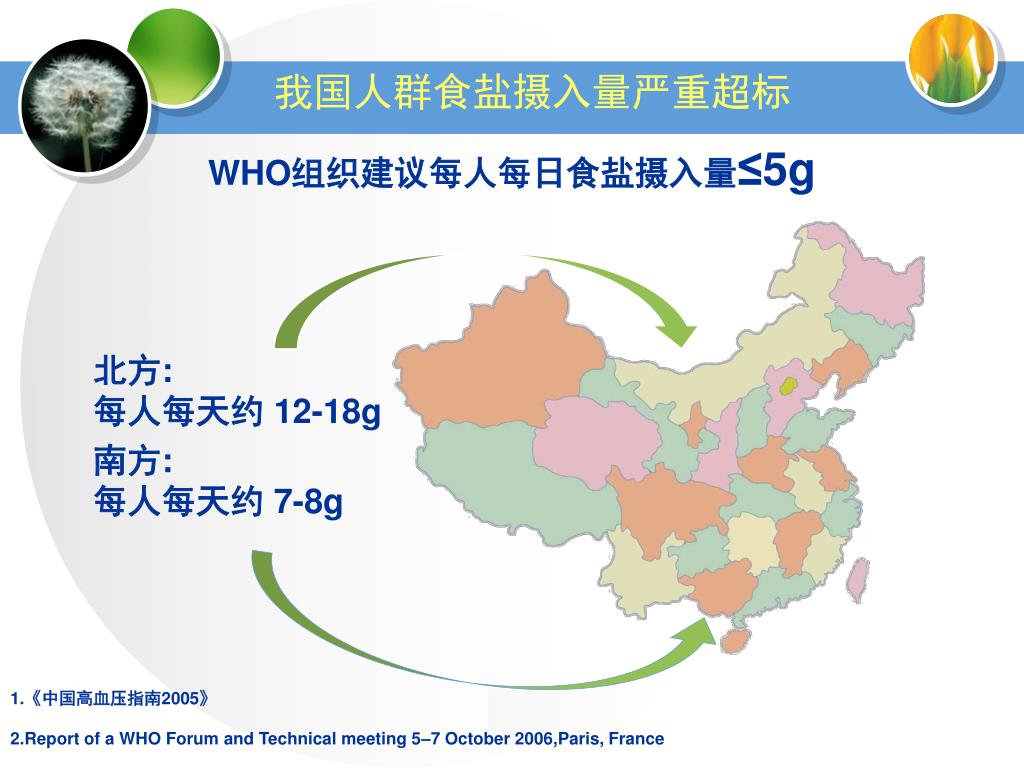 我国人群食盐摄入量严重超标

WHO组织建议每人每日食盐摄入量≤5g

北方:
每人每天约 12-18g

南方:
每人每天约 7-8g

1.《中国高血压指南2005》

2.Report of a WHO Forum and Technical meeting 5–7 October 2006,Paris, France